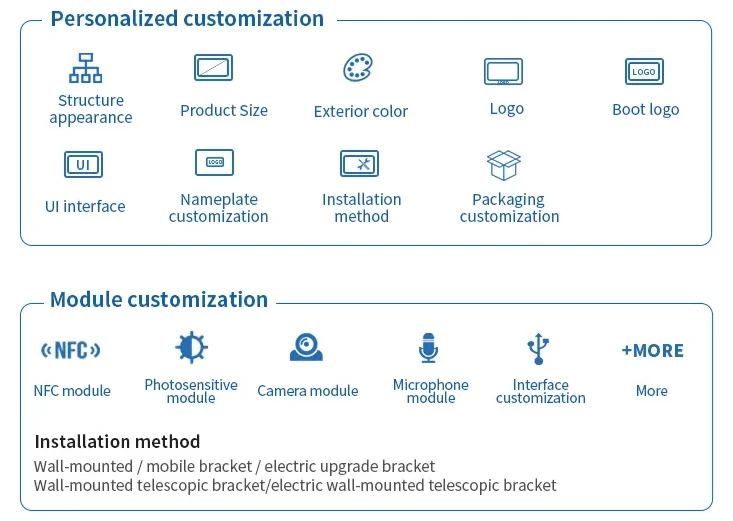 Personalized customization

Structure appearance

Product Size

Exterior color

LOGO

Logo

LOGO

Boot logo

UI

UI interface

LOGO

Nameplate customization

Installation method

Packaging customization

Module customization

NFC

NFC module

Photosensitive module

Camera module

Microphone module

Interface customization

+MORE

More

Installation method

Wall-mounted / mobile bracket / electric upgrade bracket
Wall-mounted telescopic bracket/electric wall-mounted telescopic bracket